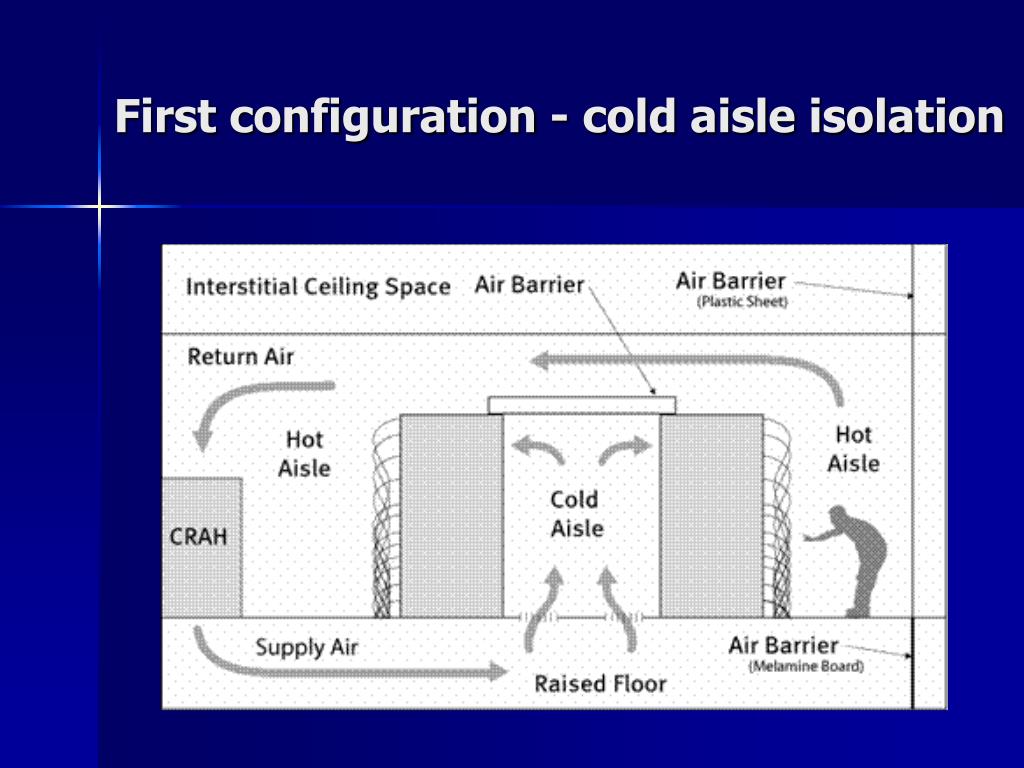 First configuration - cold aisle isolation

Interstitial Ceiling Space
Air Barrier
Air Barrier
(Plastic Sheet)
Return Air
Hot Aisle
Hot Aisle
Cold Aisle
CRAH
Supply Air
Raised Floor
Air Barrier
(Melamine Board)